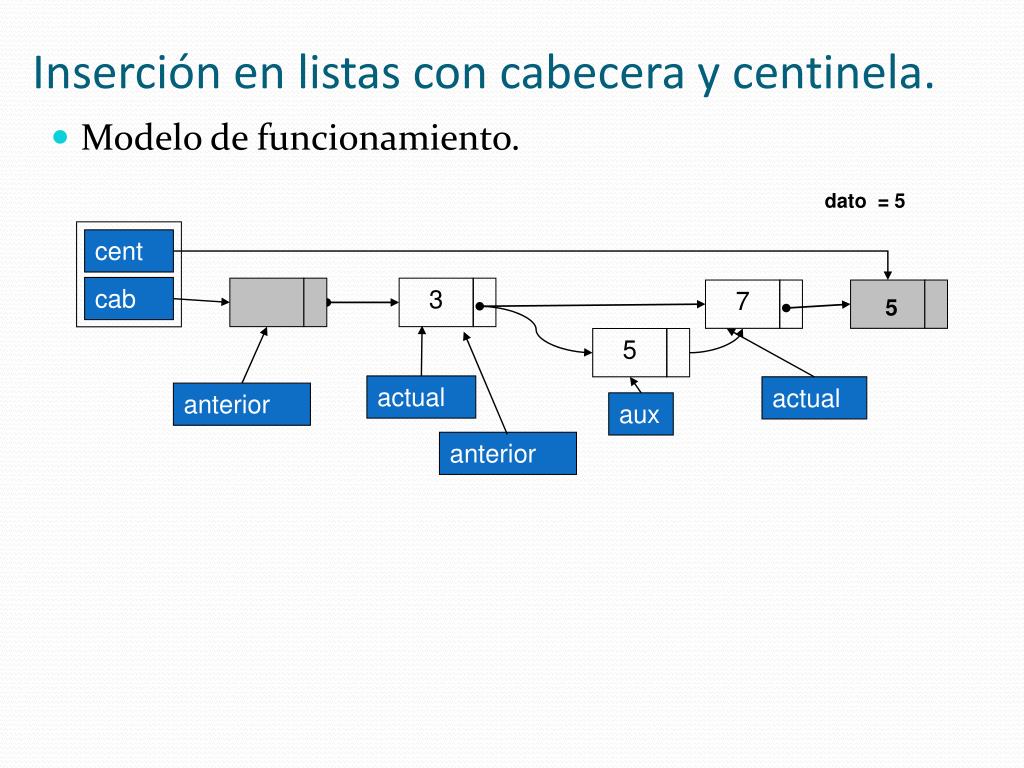 Inserción en listas con cabecera y centinela.

Modelo de funcionamiento.

dato = 5

cent

cab

3

7

5

5

anterior

actual

aux

actual

anterior